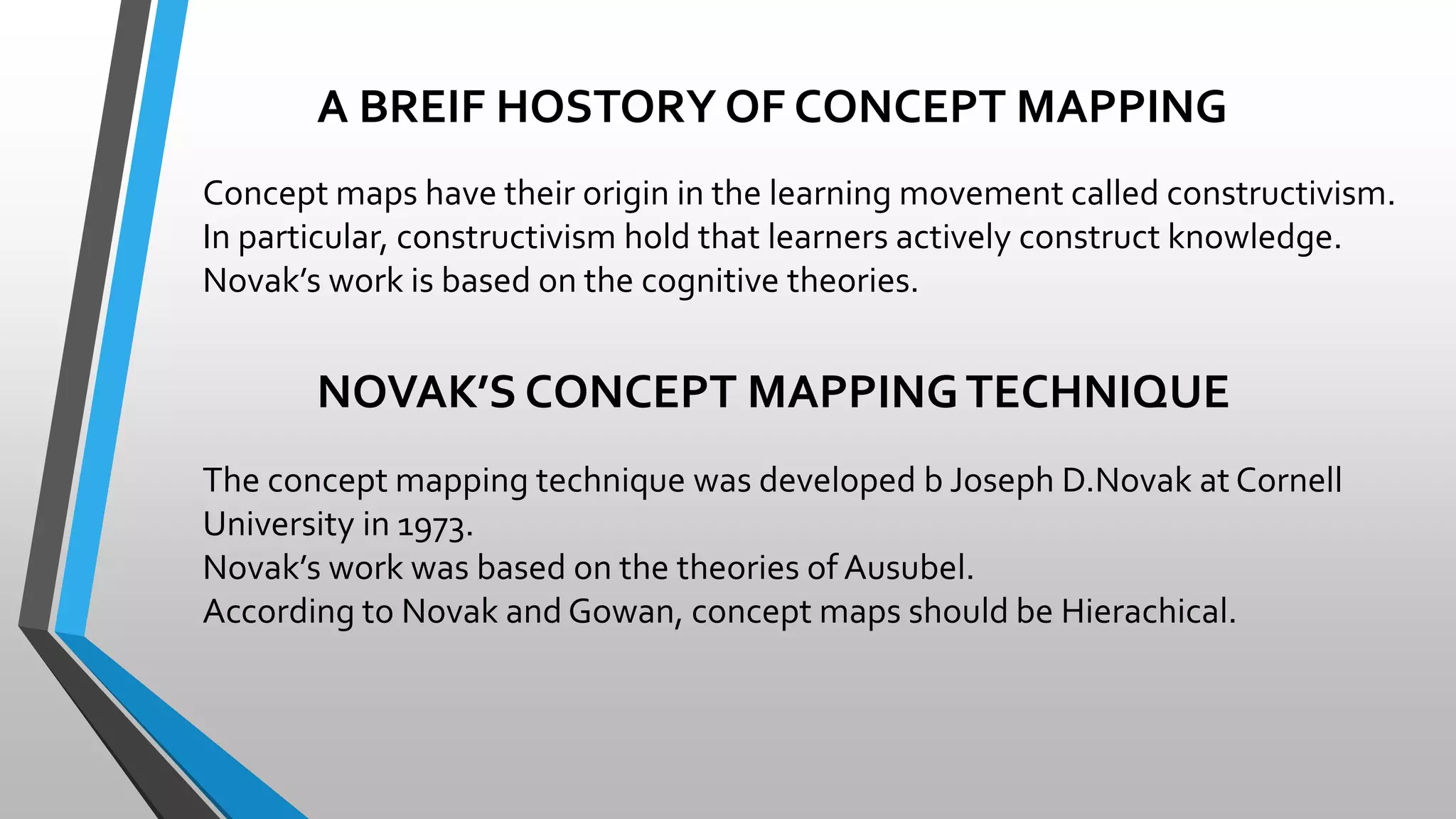 A BREIF HOSTORY OF CONCEPT MAPPING

Concept maps have their origin in the learning movement called constructivism.
In particular, constructivism hold that learners actively construct knowledge.
Novak's work is based on the cognitive theories.

NOVAK'S CONCEPT MAPPING TECHNIQUE

The concept mapping technique was developed b Joseph D.Novak at Cornell University in 1973.
Novak's work was based on the theories of Ausubel.
According to Novak and Gowan, concept maps should be Hierachical.